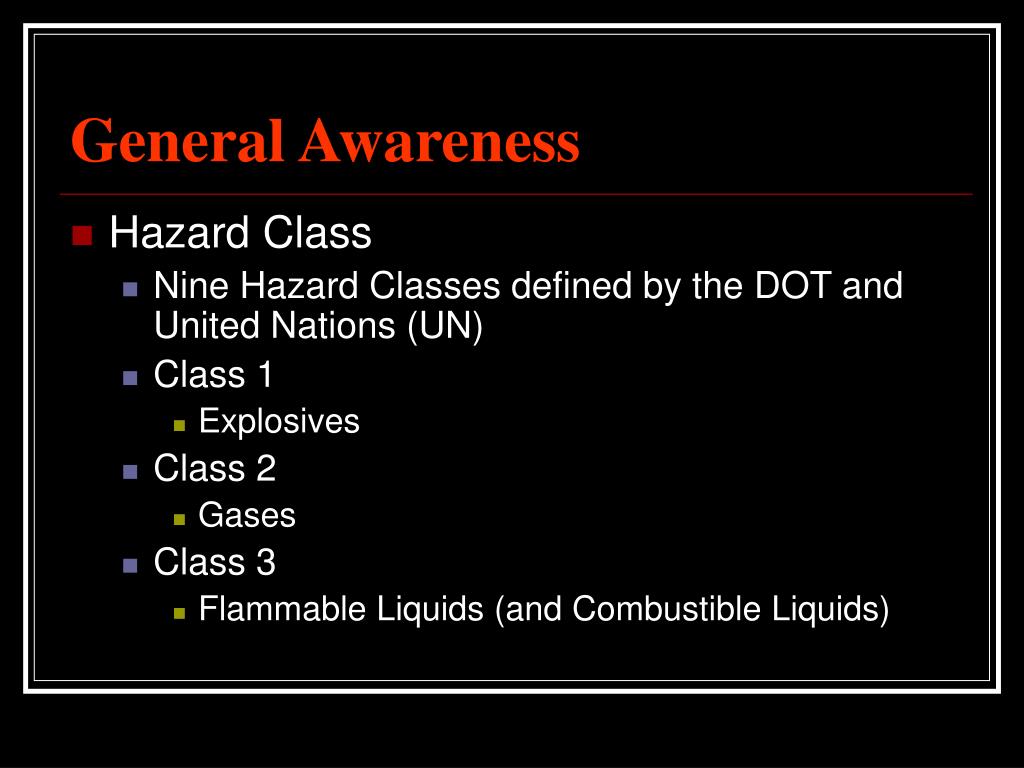 General Awareness

Hazard Class

Nine Hazard Classes defined by the DOT and United Nations (UN)

Class 1

Explosives

Class 2

Gases

Class 3

Flammable Liquids (and Combustible Liquids)